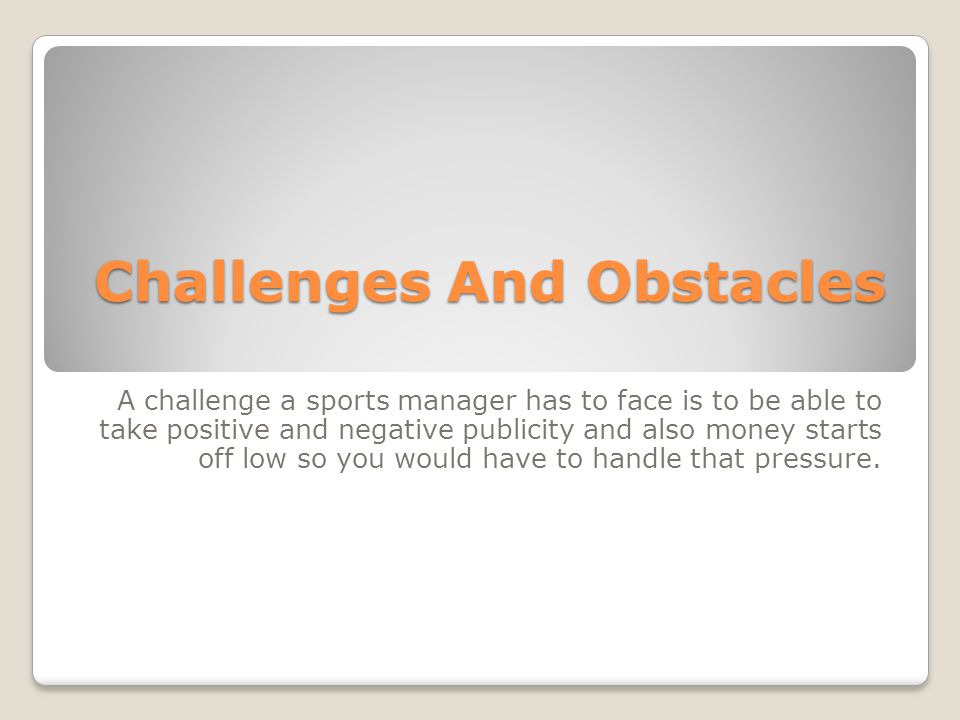 Challenges And Obstacles

A challenge a sports manager has to face is to be able to take positive and negative publicity and also money starts off low so you would have to handle that pressure.